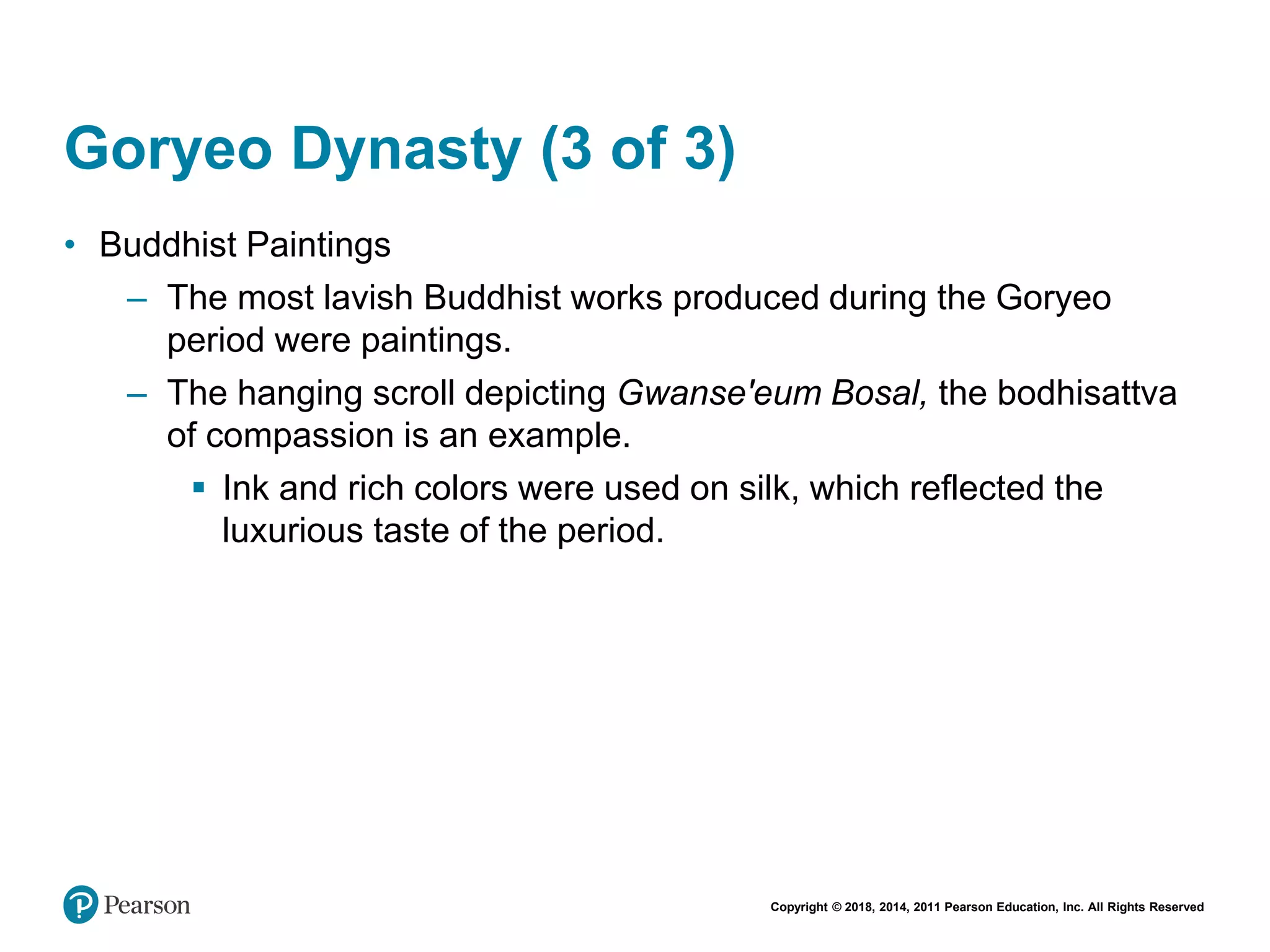 Goryeo Dynasty (3 of 3)

• Buddhist Paintings

– The most lavish Buddhist works produced during the Goryeo period were paintings.

– The hanging scroll depicting Gwanse'eum Bosal, the bodhisattva of compassion is an example.

▪ Ink and rich colors were used on silk, which reflected the luxurious taste of the period.

Pearson

Copyright © 2018, 2014, 2011 Pearson Education, Inc. All Rights Reserved